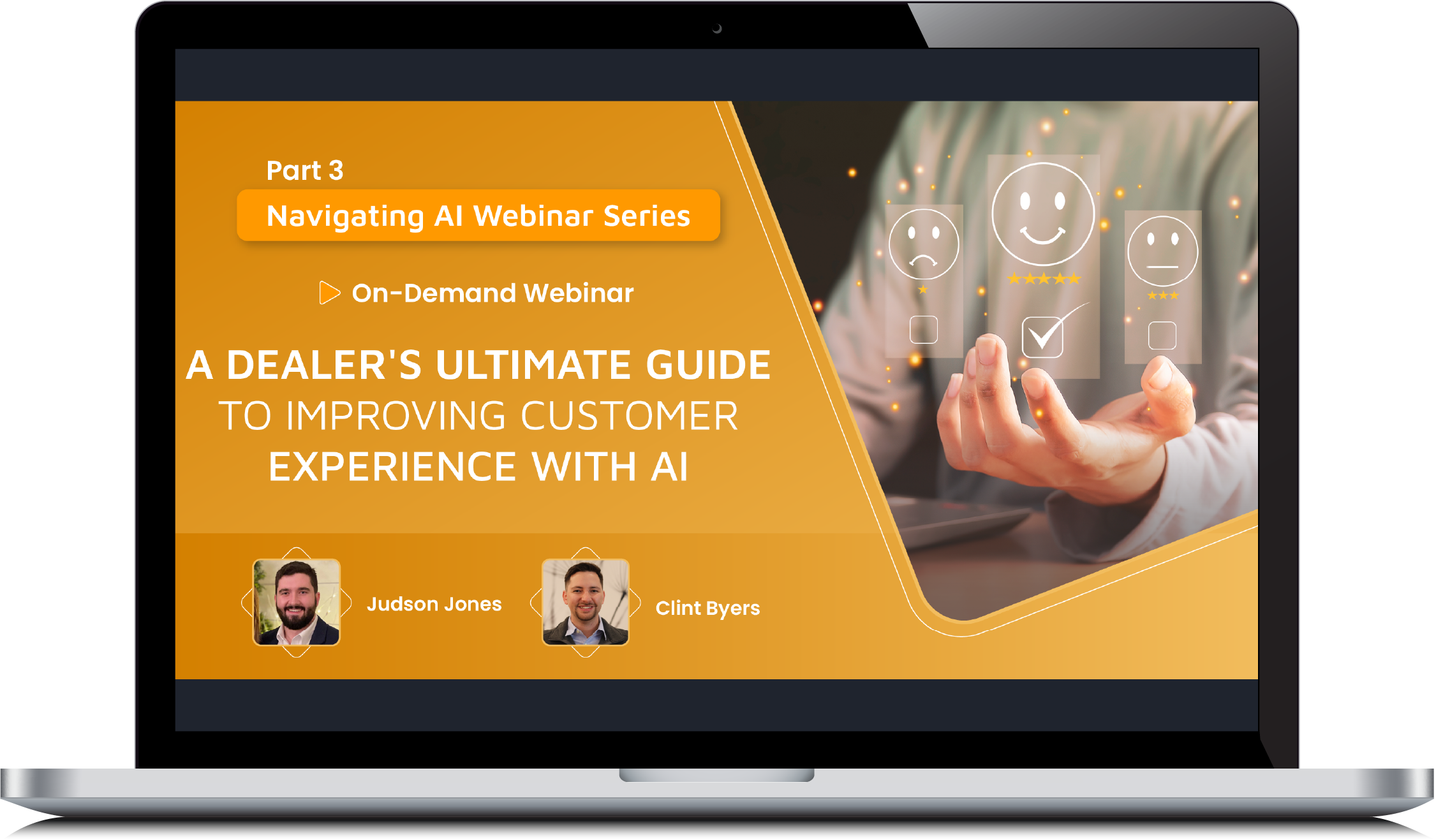 Part 3

Navigating AI Webinar Series

On-Demand Webinar

A DEALER'S ULTIMATE GUIDE TO IMPROVING CUSTOMER EXPERIENCE WITH AI

Judson Jones

Clint Byers